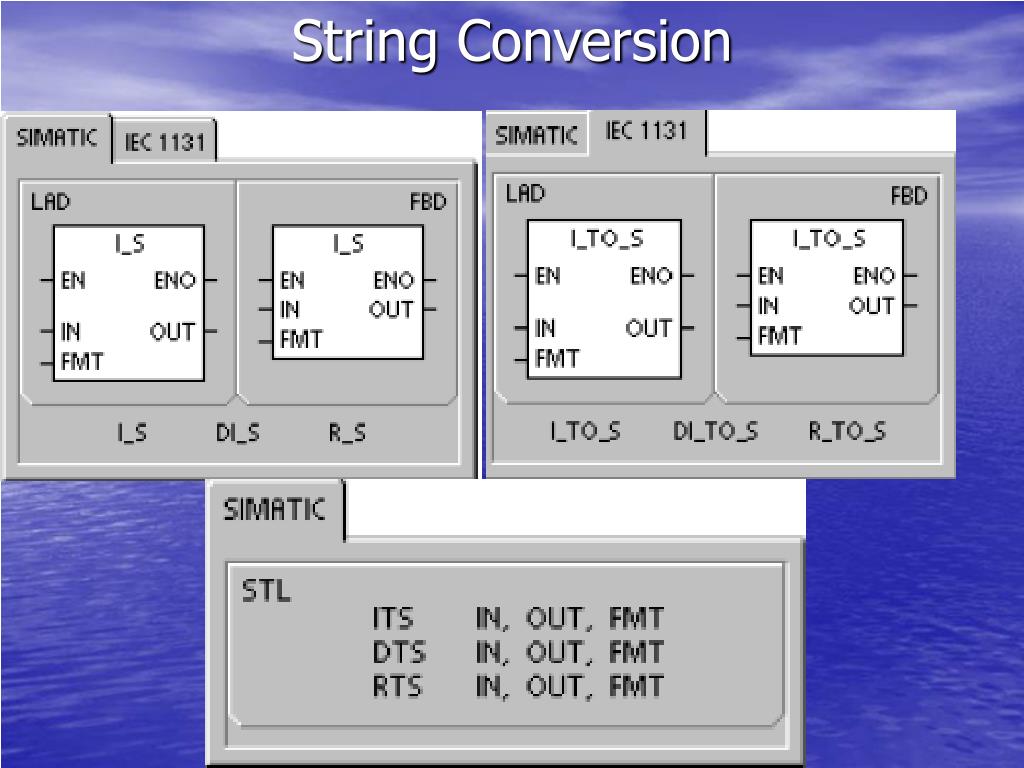 String Conversion

SIMATIC IEC 1131

LAD

I_S
EN ENO
IN OUT
FMT

FBD

I_S
EN ENO
IN OUT
FMT

I_S DI_S R_S

SIMATIC IEC 1131

LAD

I_TO_S
EN ENO
IN OUT
FMT

FBD

I_TO_S
EN ENO
IN OUT
FMT

I_TO_S DI_TO_S R_TO_S

SIMATIC

STL
ITS IN, OUT, FMT
DTS IN, OUT, FMT
RTS IN, OUT, FMT